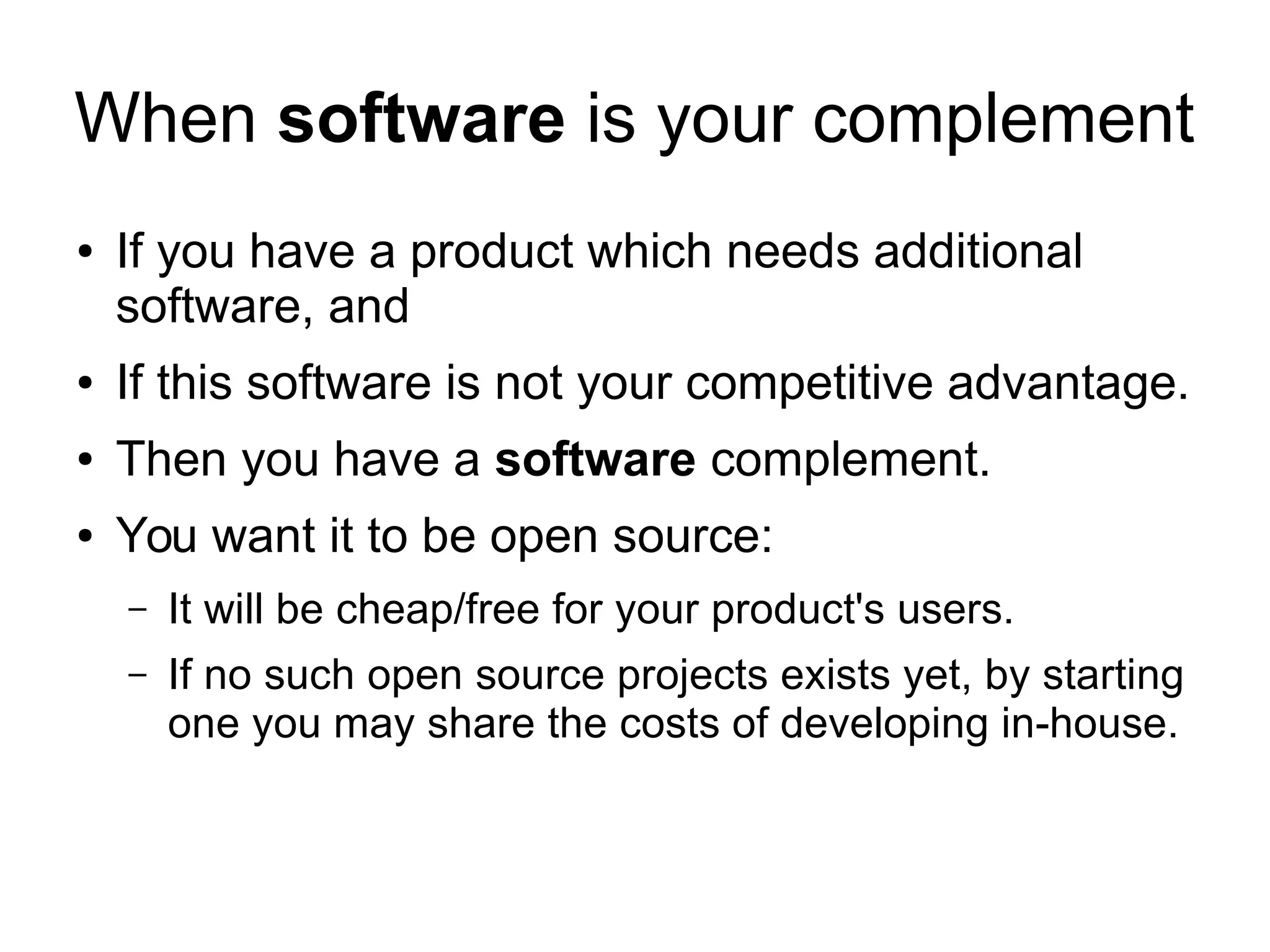 When software is your complement

• If you have a product which needs additional software, and
• If this software is not your competitive advantage.
• Then you have a software complement.
• You want it to be open source:
  – It will be cheap/free for your product's users.
  – If no such open source projects exists yet, by starting one you may share the costs of developing in-house.